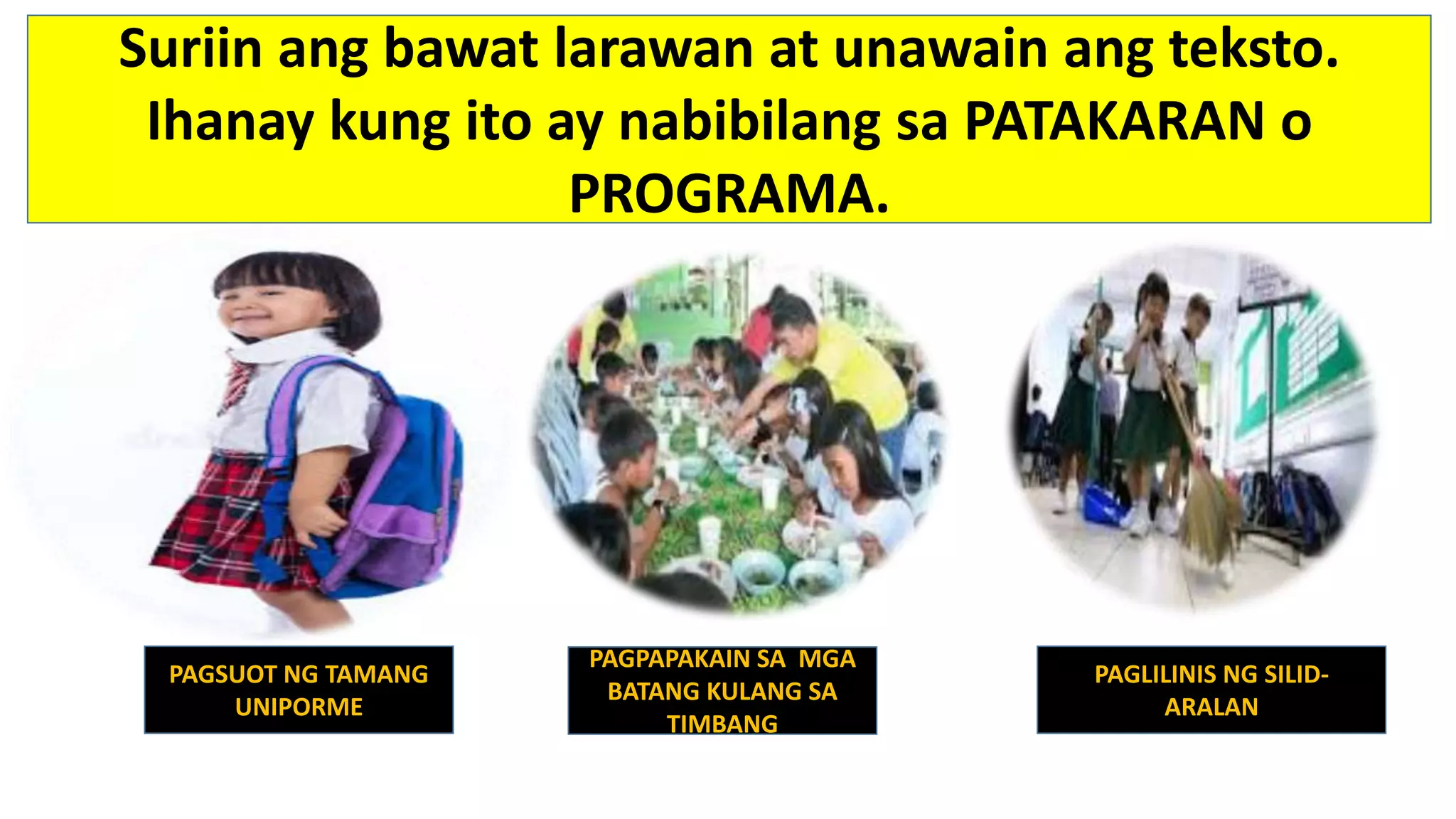 Suriin ang bawat larawan at unawain ang teksto. Ihanay kung ito ay nabibilang sa PATAKARAN o PROGRAMA.

PAGSUOT NG TAMANG UNIPORME

PAGPAPAKAIN SA MGA BATANG KULANG SA TIMBANG

PAGLILINIS NG SILID-ARALAN